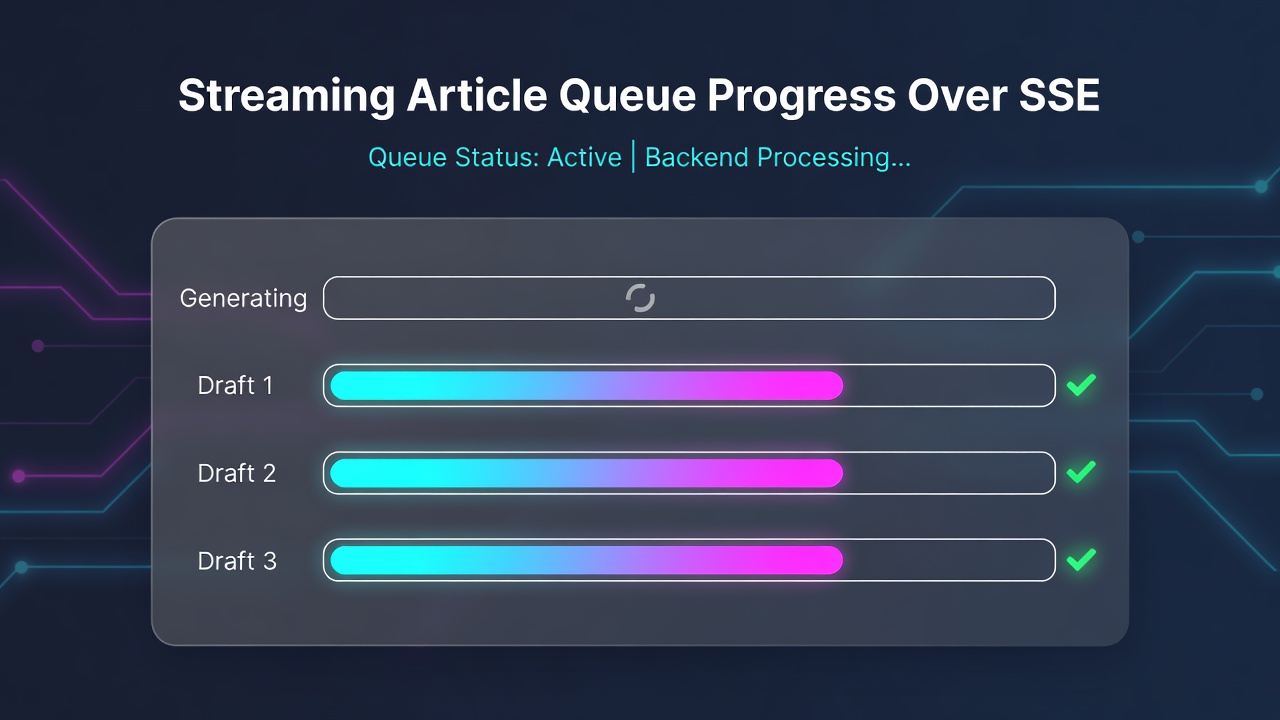 Streaming Article Queue Progress Over SSE

Queue Status: Active | Backend Processing...

Generating

Draft 1

Draft 2

Draft 3